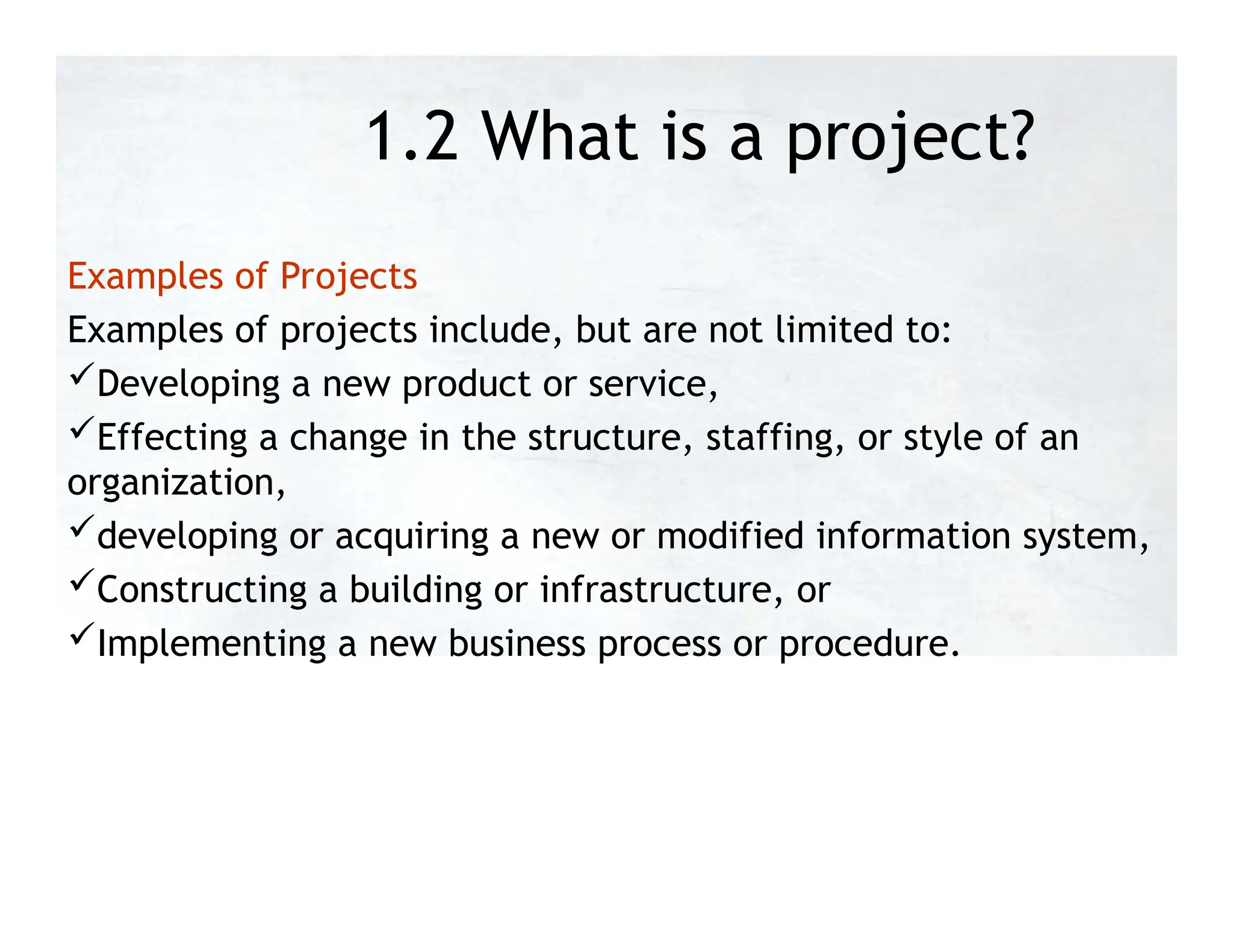 1.2 What is a project?

Examples of Projects

Examples of projects include, but are not limited to:

✓Developing a new product or service,

✓Effecting a change in the structure, staffing, or style of an organization,

✓developing or acquiring a new or modified information system,

✓Constructing a building or infrastructure, or

✓Implementing a new business process or procedure.